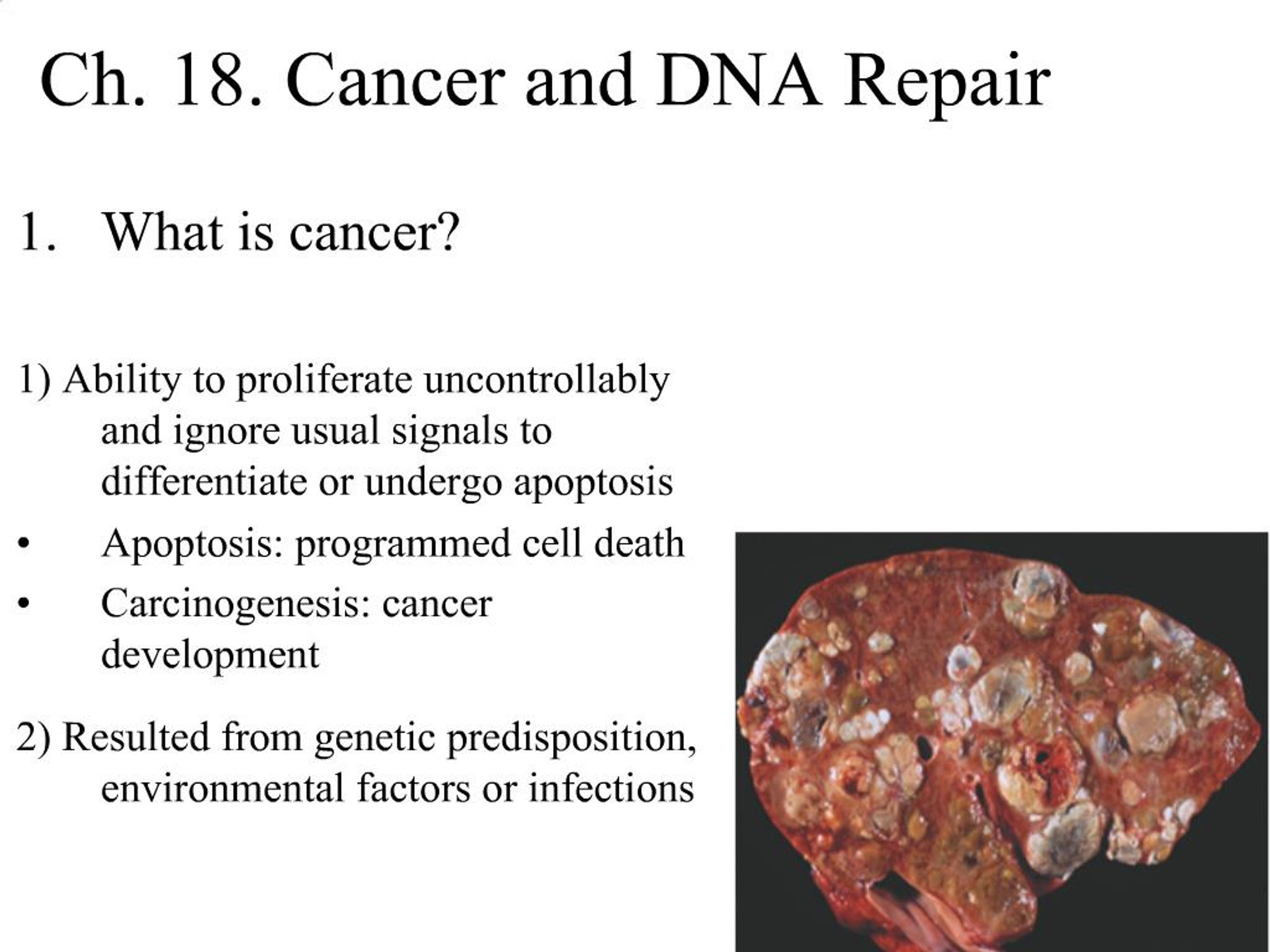 Ch. 18. Cancer and DNA Repair

1. What is cancer?

1) Ability to proliferate uncontrollably and ignore usual signals to differentiate or undergo apoptosis

• Apoptosis: programmed cell death
• Carcinogenesis: cancer development

2) Resulted from genetic predisposition, environmental factors or infections